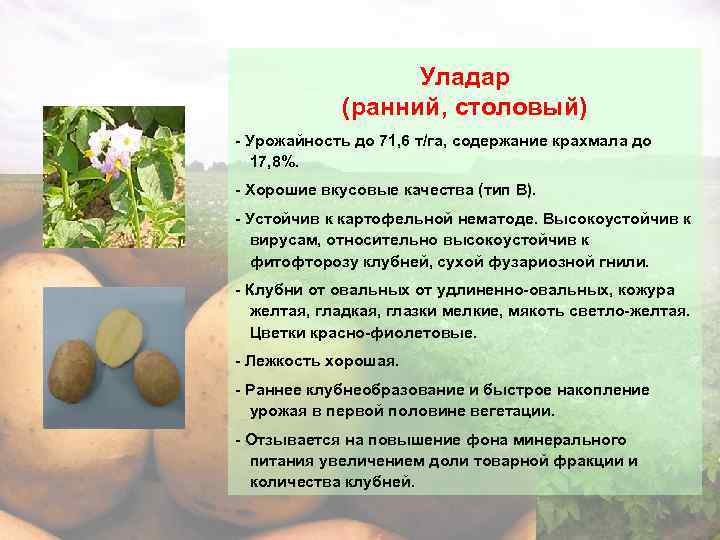 Уладар
(ранний, столовый)

- Урожайность до 71,6 т/га, содержание крахмала до 17,8%.

- Хорошие вкусовые качества (тип В).

- Устойчив к картофельной нематоде. Высокоустойчив к вирусам, относительно высокоустойчив к фитофторозу клубней, сухой фузариозной гнили.

- Клубни от овальных от удлиненно-овальных, кожура желтая, гладкая, глазки мелкие, мякоть светло-желтая. Цветки красно-фиолетовые.

- Лежкость хорошая.

- Раннее клубнеобразование и быстрое накопление урожая в первой половине вегетации.

- Отзывается на повышение фона минерального питания увеличением доли товарной фракции и количества клубней.